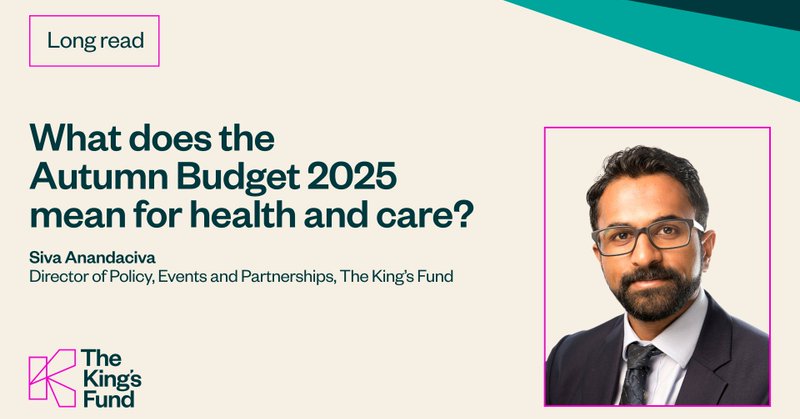 Long read

What does the Autumn Budget 2025 mean for health and care?

Siva Anandaciva
Director of Policy, Events and Partnerships, The King's Fund

The King's Fund